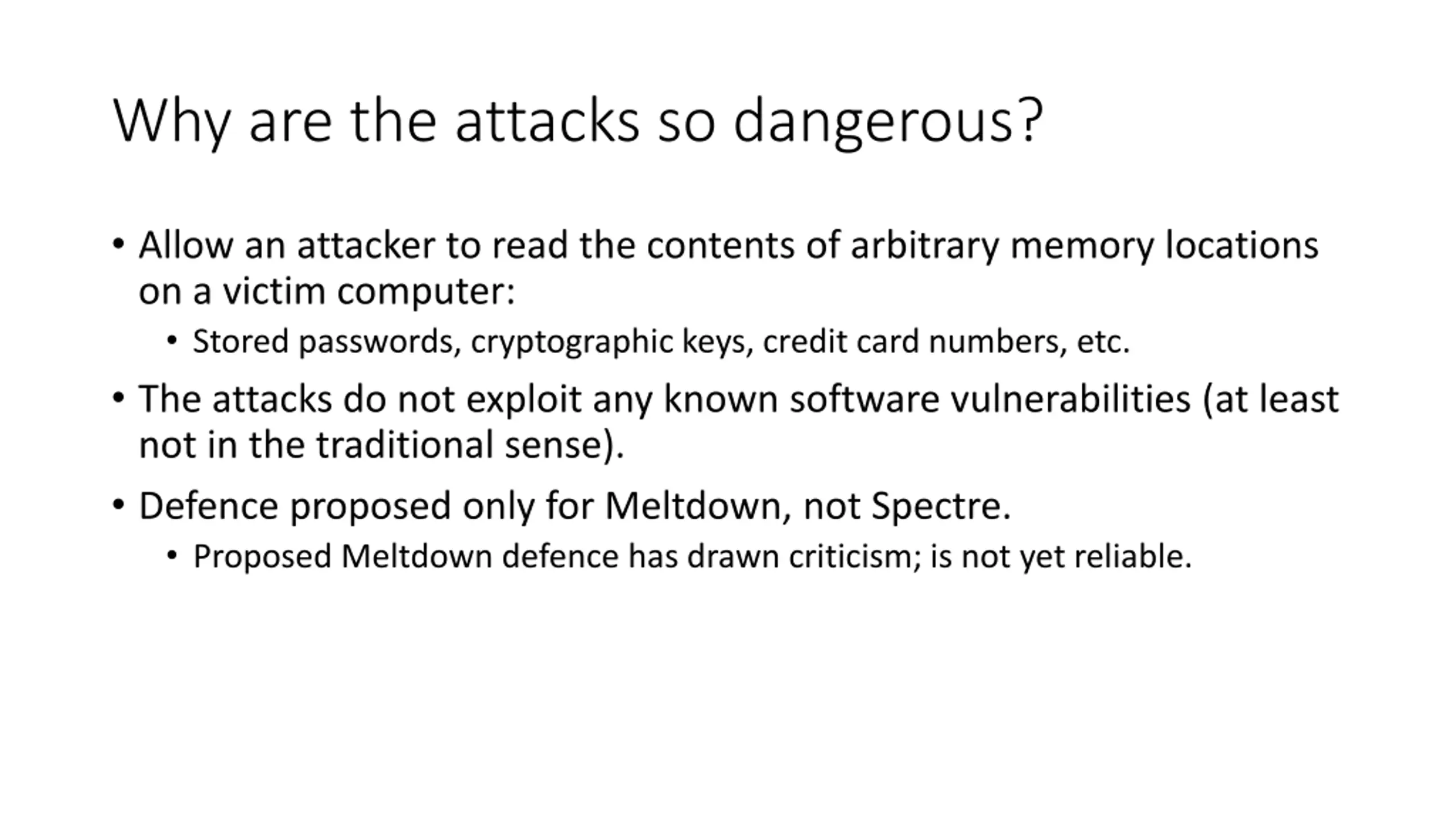 Why are the attacks so dangerous?

• Allow an attacker to read the contents of arbitrary memory locations on a victim computer:
  • Stored passwords, cryptographic keys, credit card numbers, etc.
• The attacks do not exploit any known software vulnerabilities (at least not in the traditional sense).
• Defence proposed only for Meltdown, not Spectre.
  • Proposed Meltdown defence has drawn criticism; is not yet reliable.